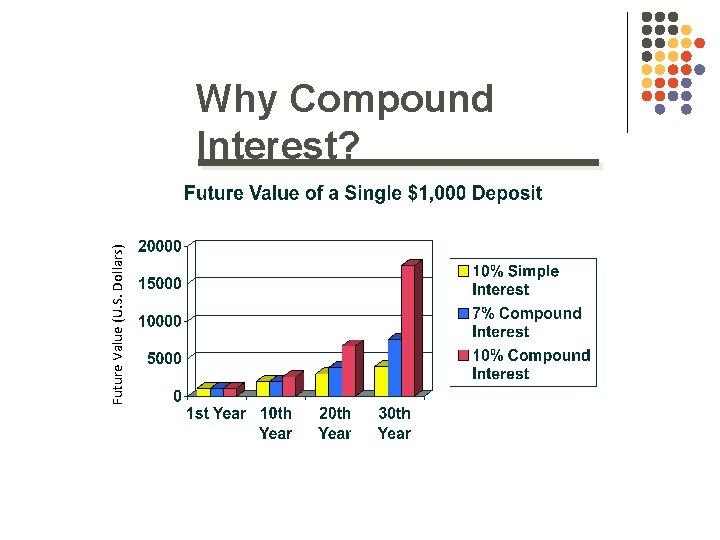 Why Compound Interest?

Future Value of a Single $1,000 Deposit

Future Value (U.S. Dollars)

20000
15000
10000
5000
0

1st Year
10th Year
20th Year
30th Year

10% Simple Interest
7% Compound Interest
10% Compound Interest